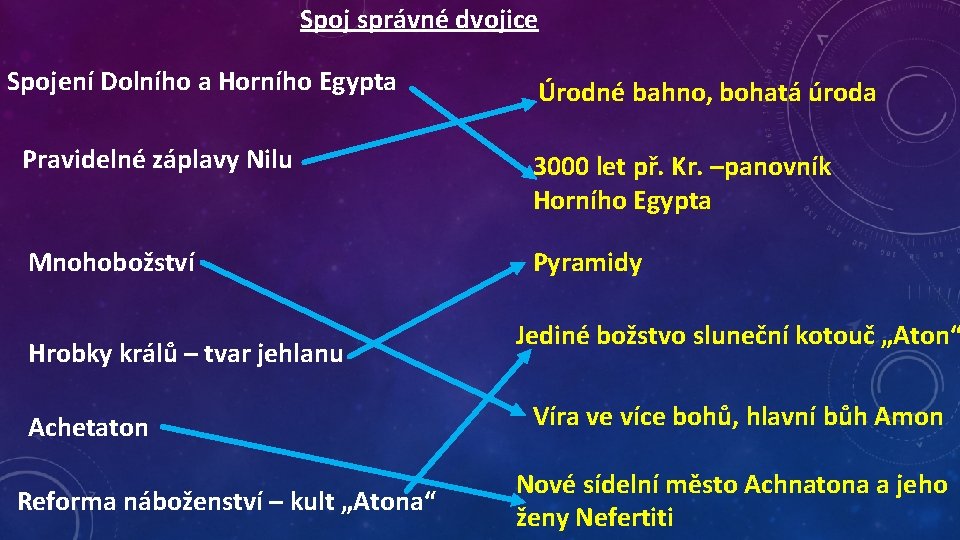 Spoj správné dvojice

Spojení Dolního a Horního Egypta

Pravidelné záplavy Nilu

Mnohobožství

Hrobky králů – tvar jehlanu

Achetaton

Reforma náboženství – kult „Atona“

Úrodné bahno, bohatá úroda

3000 let př. Kr. –panovník Horního Egypta

Pyramidy

Jediné božstvo sluneční kotouč „Aton“

Víra ve více bohů, hlavní bůh Amon

Nové sídelní město Achnatona a jeho ženy Nefertiti